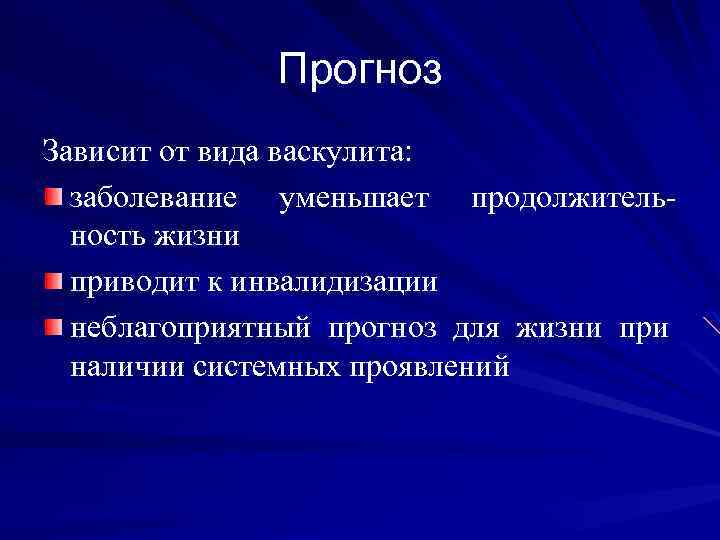 Прогноз

Зависит от вида васкулита:

заболевание уменьшает продолжительность жизни

приводит к инвалидизации

неблагоприятный прогноз для жизни при наличии системных проявлений